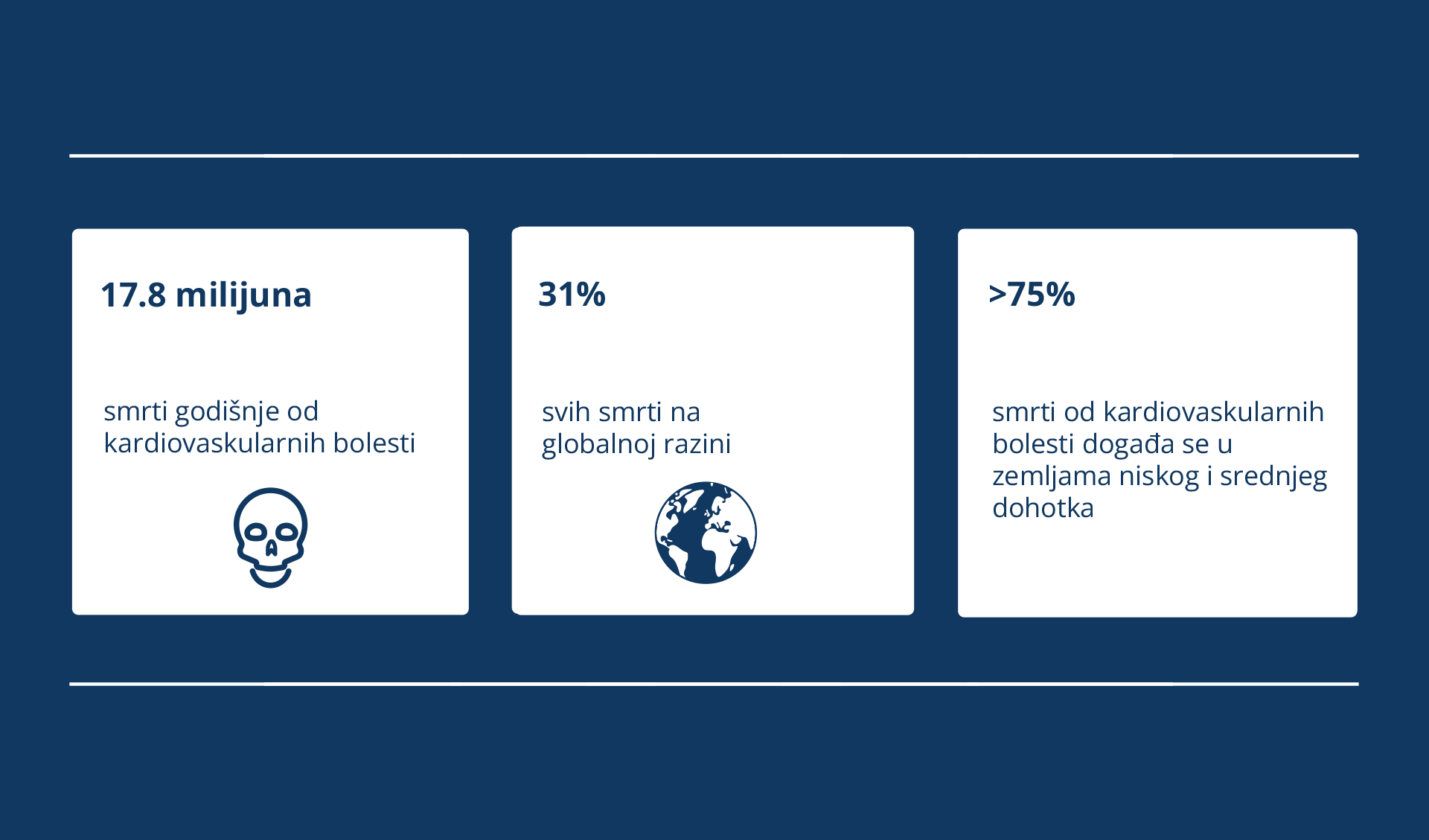 17.8 milijuna

smrti godišnje od kardiovaskularnih bolesti

31%

svih smrti na globalnoj razini

>75%

smrti od kardiovaskularnih bolesti događa se u zemljama niskog i srednjeg dohotka